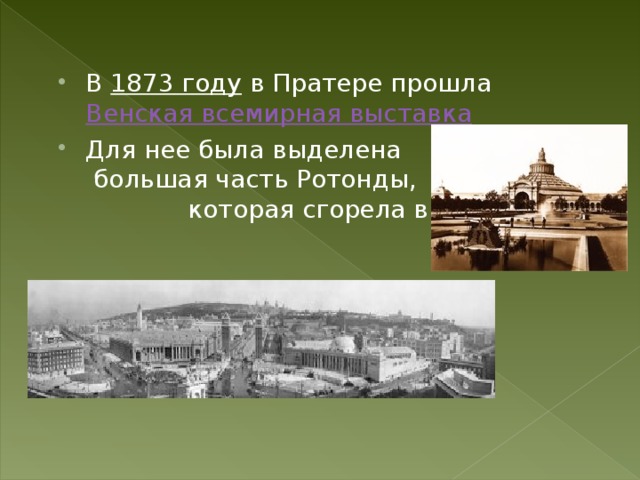 В 1873 году в Пратере прошла Венская всемирная выставка

Для нее была выделена большая часть Ротонды, которая сгорела в